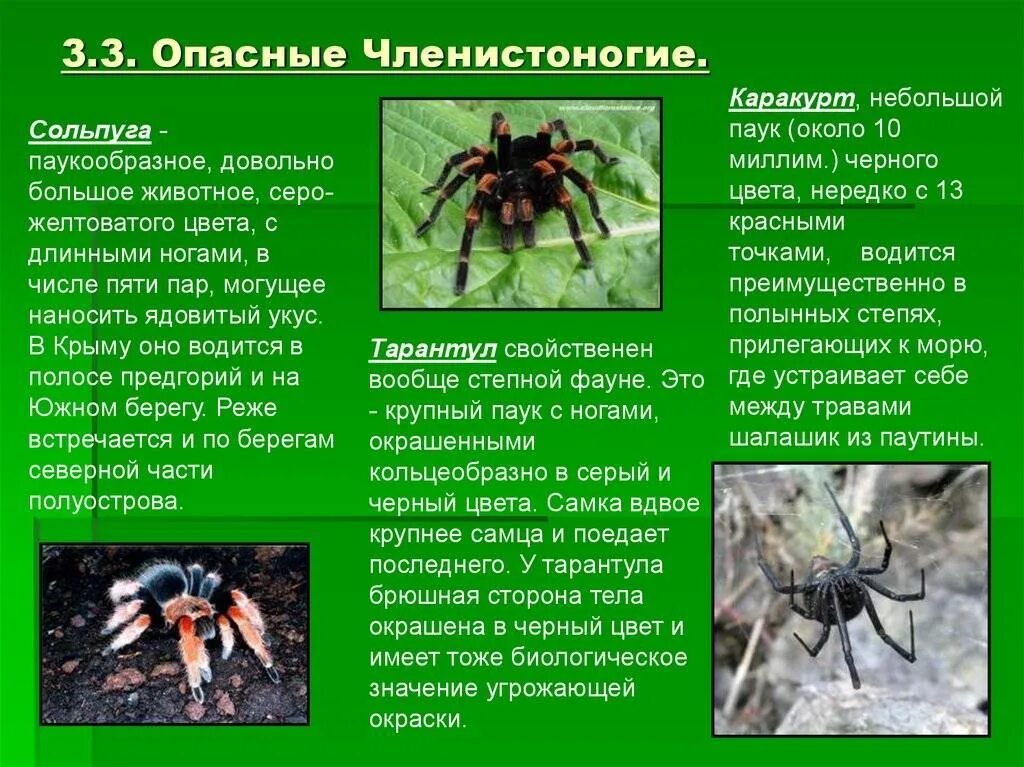 3.3. Опасные Членистоногие.

Сольпуга - паукообразное, довольно большое животное, серо-желтоватого цвета, с длинными ногами, в числе пяти пар, могущее наносить ядовитый укус. В Крыму оно водится в полосе предгорий и на Южном берегу. Реже встречается и по берегам северной части полуострова.

Тарантул свойственен вообще степной фауне. Это - крупный паук с ногами, окрашенными кольцеобразно в серый и черный цвета. Самка вдвое крупнее самца и поедает последнего. У тарантула брюшная сторона тела окрашена в черный цвет и имеет тоже биологическое значение угрожающей окраски.

Каракурт, небольшой паук (около 10 миллим.) черного цвета, нередко с 13 красными точками, водится преимущественно в полынных степях, прилегающих к морю, где устраивает себе между травами шалашик из паутины.